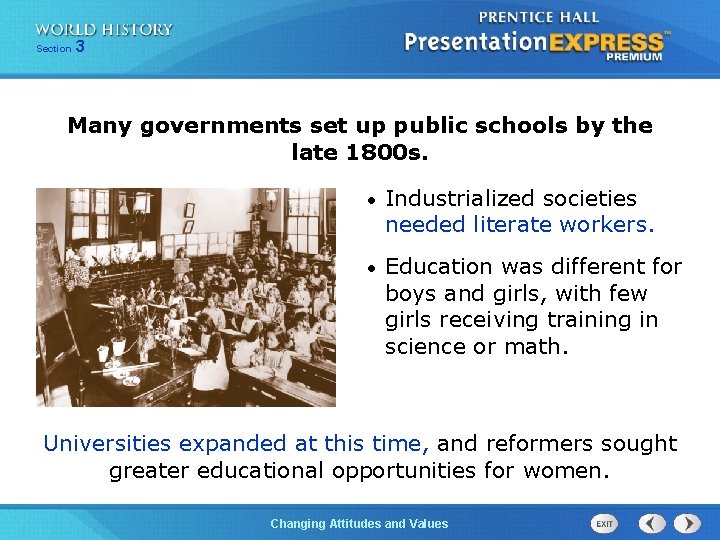 WORLD HISTORY
Section 3

PRENTICE HALL
PresentationEXPRESS™
PREMIUM

Many governments set up public schools by the late 1800s.

• Industrialized societies needed literate workers.

• Education was different for boys and girls, with few girls receiving training in science or math.

Universities expanded at this time, and reformers sought greater educational opportunities for women.

Changing Attitudes and Values

EXIT